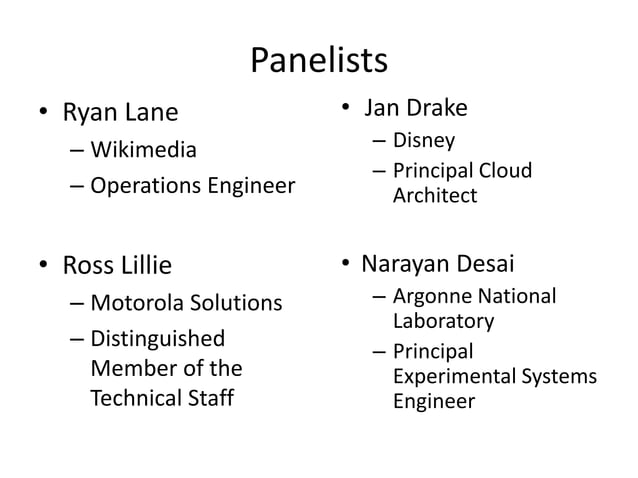 Panelists

• Ryan Lane
– Wikimedia
– Operations Engineer

• Ross Lillie
– Motorola Solutions
– Distinguished Member of the Technical Staff

• Jan Drake
– Disney
– Principal Cloud Architect

• Narayan Desai
– Argonne National Laboratory
– Principal Experimental Systems Engineer